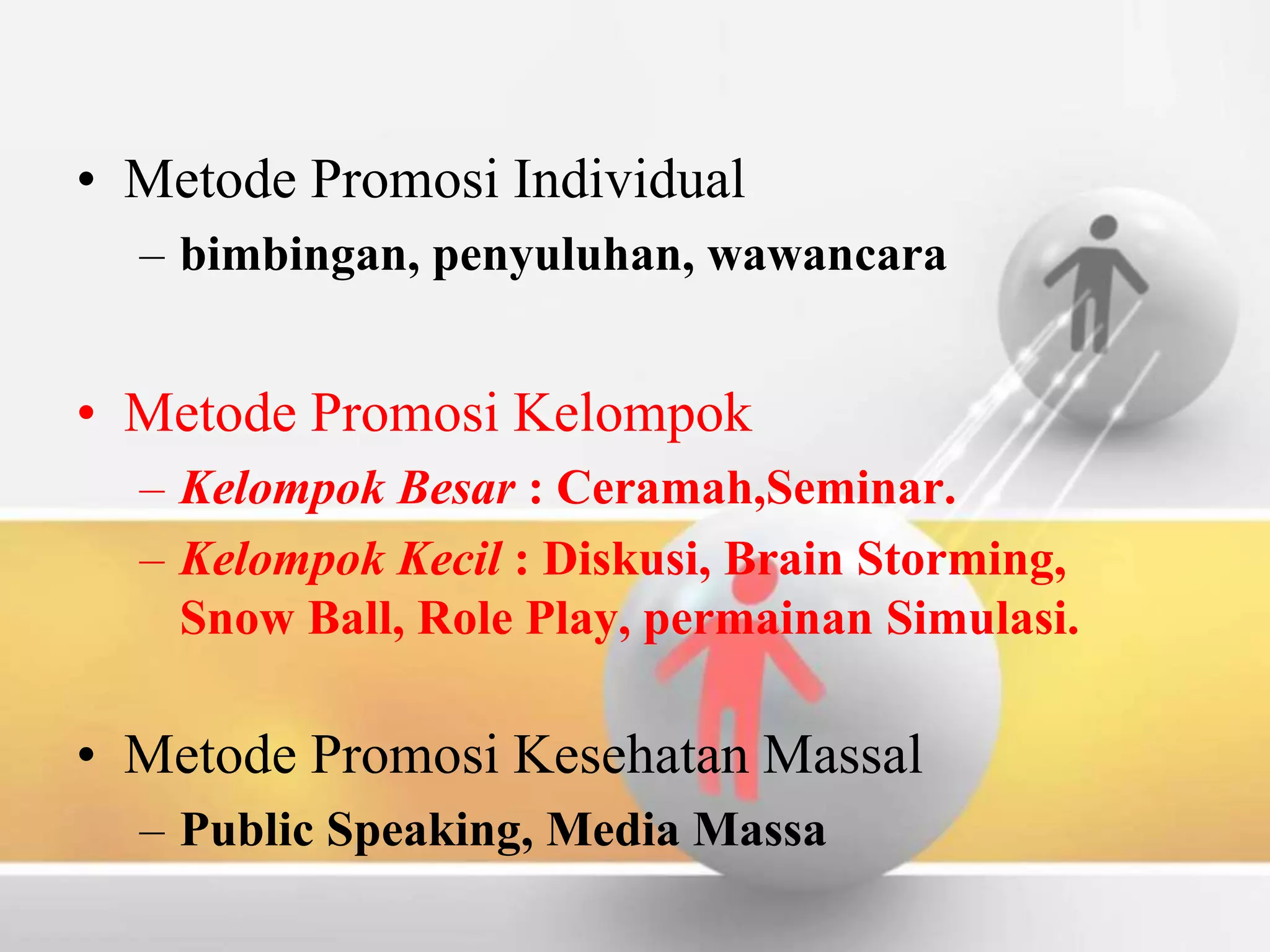 • Metode Promosi Individual
– bimbingan, penyuluhan, wawancara

• Metode Promosi Kelompok
– Kelompok Besar : Ceramah,Seminar.
– Kelompok Kecil : Diskusi, Brain Storming, Snow Ball, Role Play, permainan Simulasi.

• Metode Promosi Kesehatan Massal
– Public Speaking, Media Massa